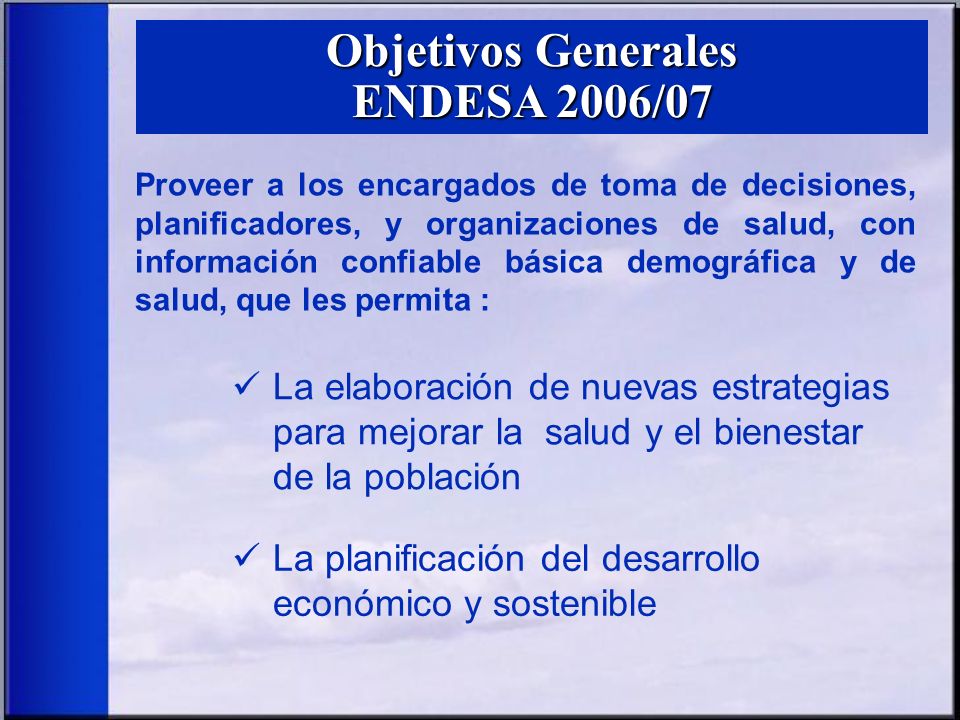 Objetivos Generales
ENDESA 2006/07

Proveer a los encargados de toma de decisiones, planificadores, y organizaciones de salud, con información confiable básica demográfica y de salud, que les permita :

✓ La elaboración de nuevas estrategias para mejorar la salud y el bienestar de la población

✓ La planificación del desarrollo económico y sostenible